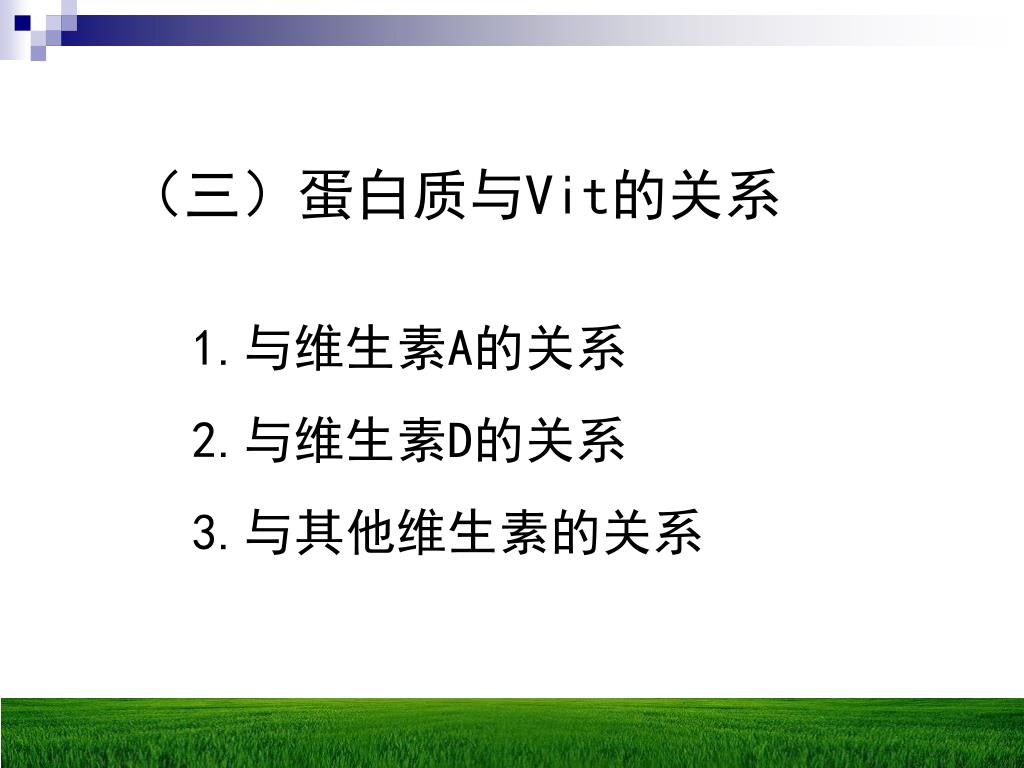 （三）蛋白质与Vit的关系

1.与维生素A的关系

2.与维生素D的关系

3.与其他维生素的关系